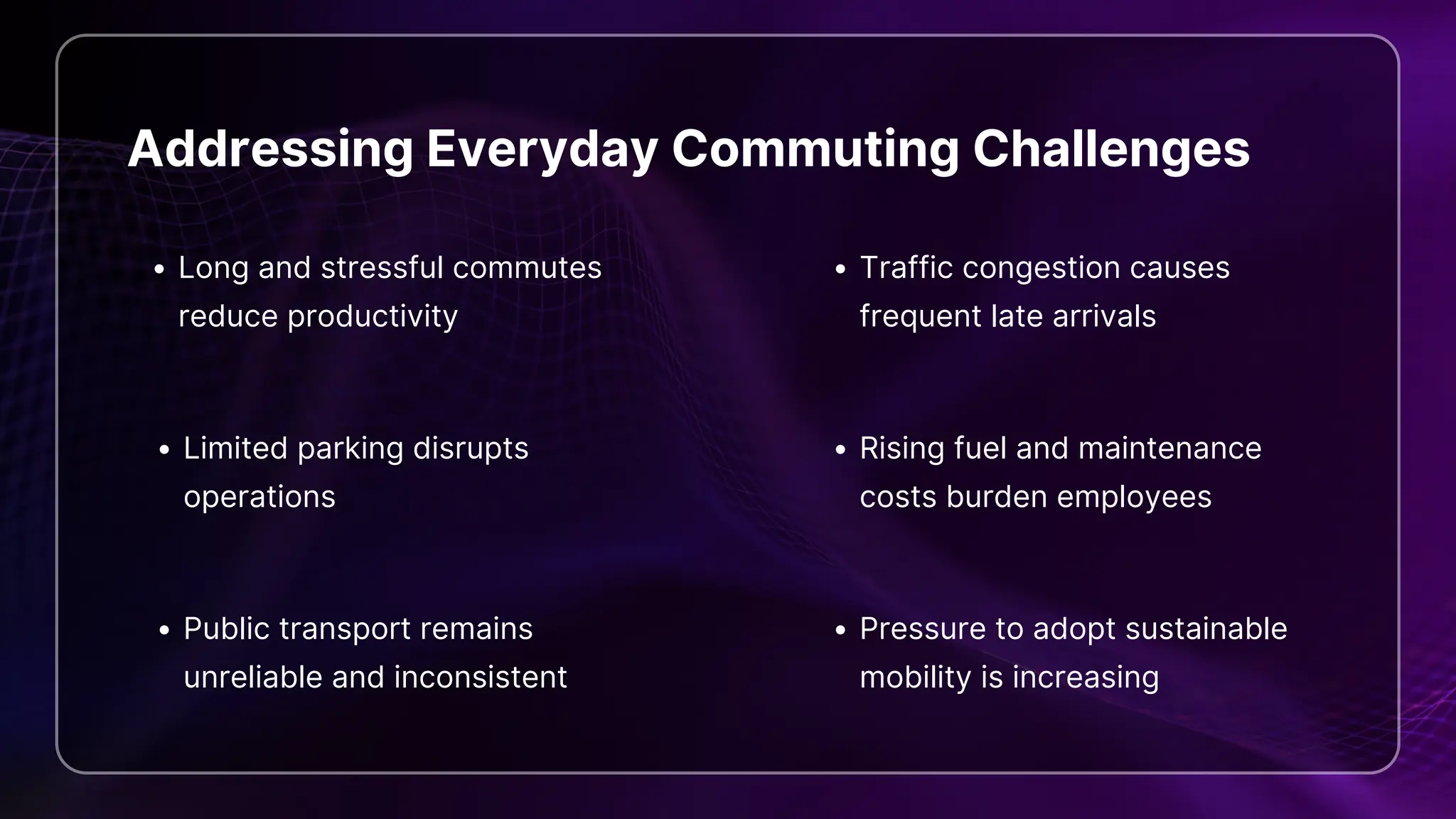 Addressing Everyday Commuting Challenges

• Long and stressful commutes reduce productivity

• Limited parking disrupts operations

• Public transport remains unreliable and inconsistent

• Traffic congestion causes frequent late arrivals

• Rising fuel and maintenance costs burden employees

• Pressure to adopt sustainable mobility is increasing